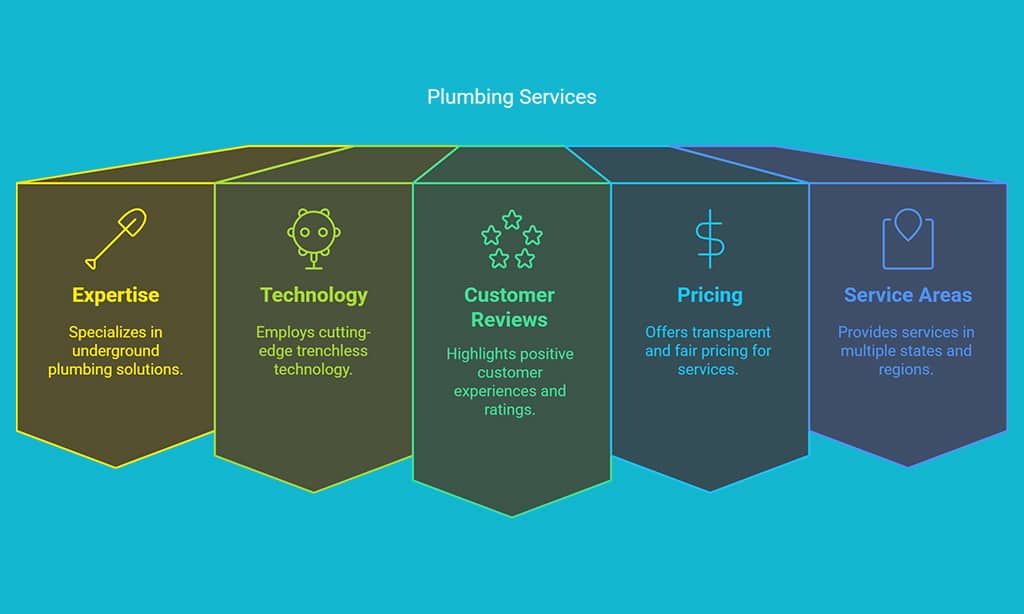 Plumbing Services

Expertise

Specializes in underground plumbing solutions.

Technology

Employs cutting-edge trenchless technology.

Customer Reviews

Highlights positive customer experiences and ratings.

Pricing

Offers transparent and fair pricing for services.

Service Areas

Provides services in multiple states and regions.